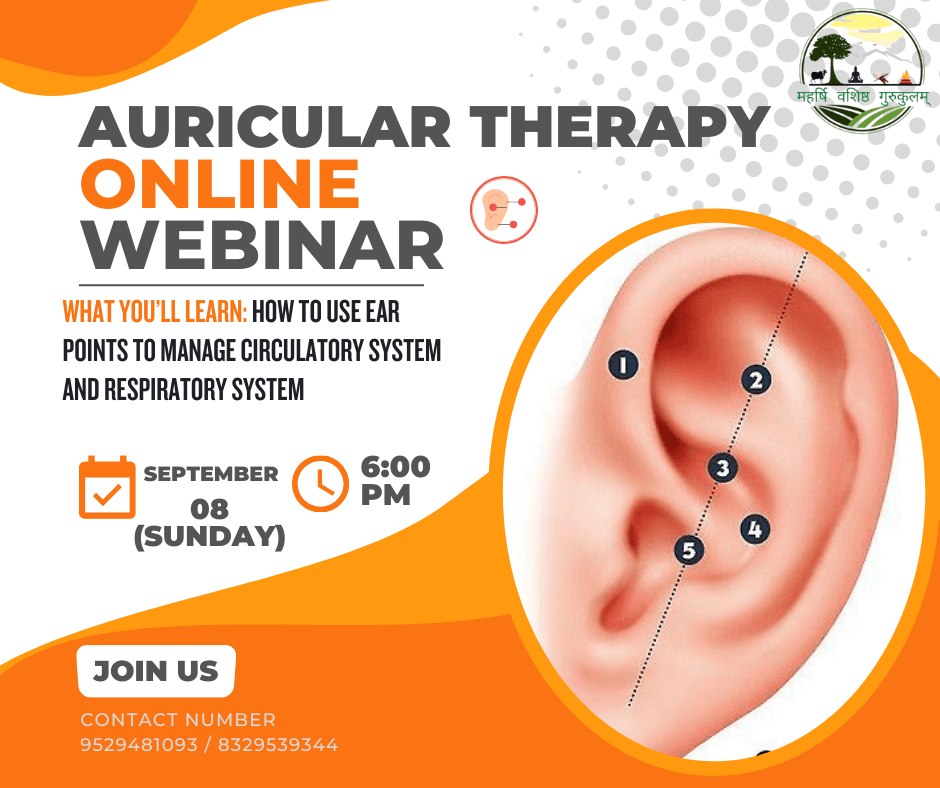 महर्षि वशिष्ठ गुरुकुलम्

AURICULAR THERAPY
ONLINE
WEBINAR

WHAT YOU'LL LEARN: HOW TO USE EAR POINTS TO MANAGE CIRCULATORY SYSTEM AND RESPIRATORY SYSTEM

SEPTEMBER 08 (SUNDAY)

6:00 PM

1
2
3
4
5

JOIN US

CONTACT NUMBER
9529481093 / 8329539344